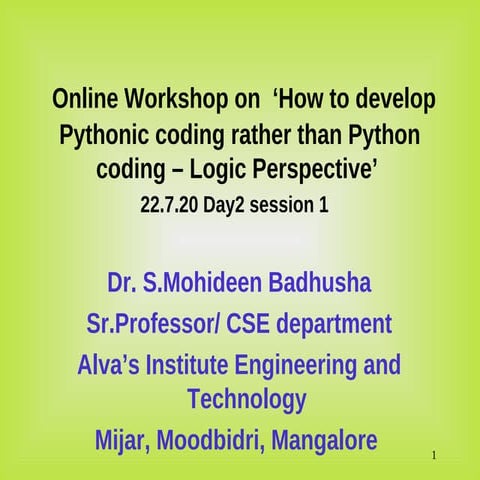 Online Workshop on ‘How to develop Pythonic coding rather than Python coding – Logic Perspective’
22.7.20 Day2 session 1

Dr. S.Mohideen Badhusha
Sr.Professor/ CSE department
Alva’s Institute Engineering and Technology
Mijar, Moodbidri, Mangalore

1